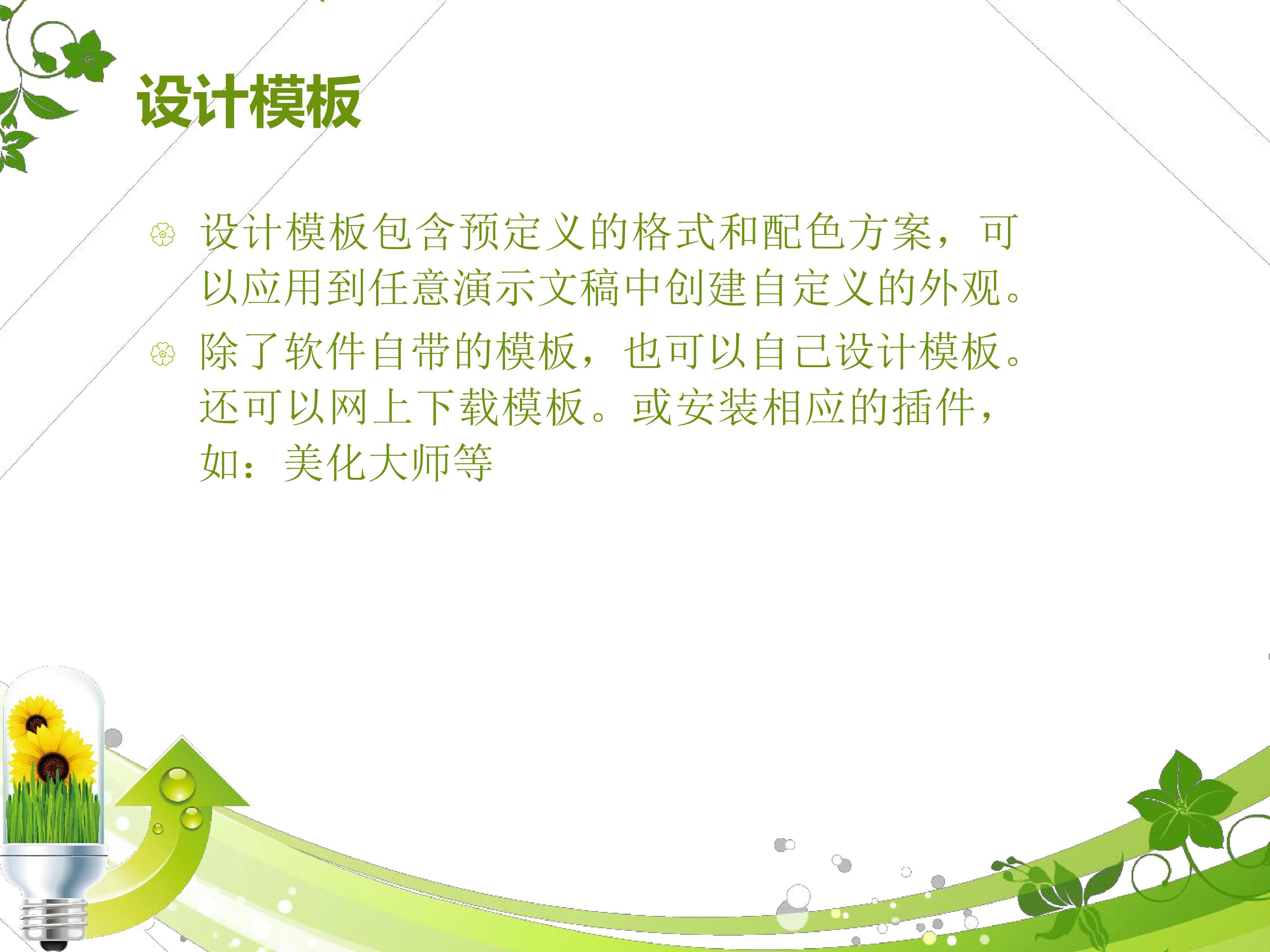 设计模板

设计模板包含预定义的格式和配色方案，可以应用到任意演示文稿中创建自定义的外观。

除了软件自带的模板，也可以自己设计模板。还可以网上下载模板。或安装相应的插件，如：美化大师等